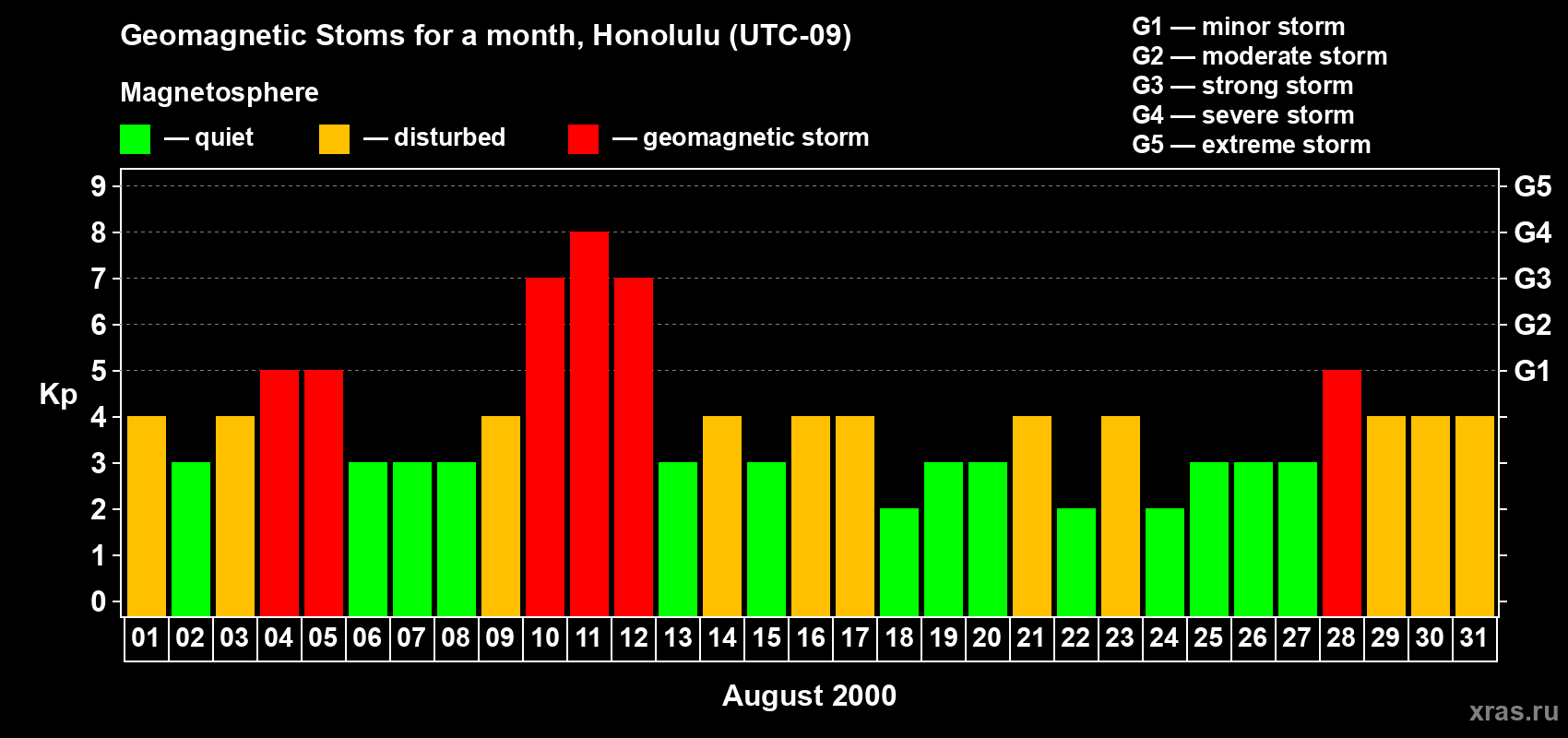 Geomagnetic Stoms for a month, Honolulu (UTC-09)

Magnetosphere

— quiet — disturbed — geomagnetic storm

G1 — minor storm
G2 — moderate storm
G3 — strong storm
G4 — severe storm
G5 — extreme storm

Kp

9 8 7 6 5 4 3 2 1 0

G5 G4 G3 G2 G1

01 02 03 04 05 06 07 08 09 10 11 12 13 14 15 16 17 18 19 20 21 22 23 24 25 26 27 28 29 30 31

August 2000

xras.ru